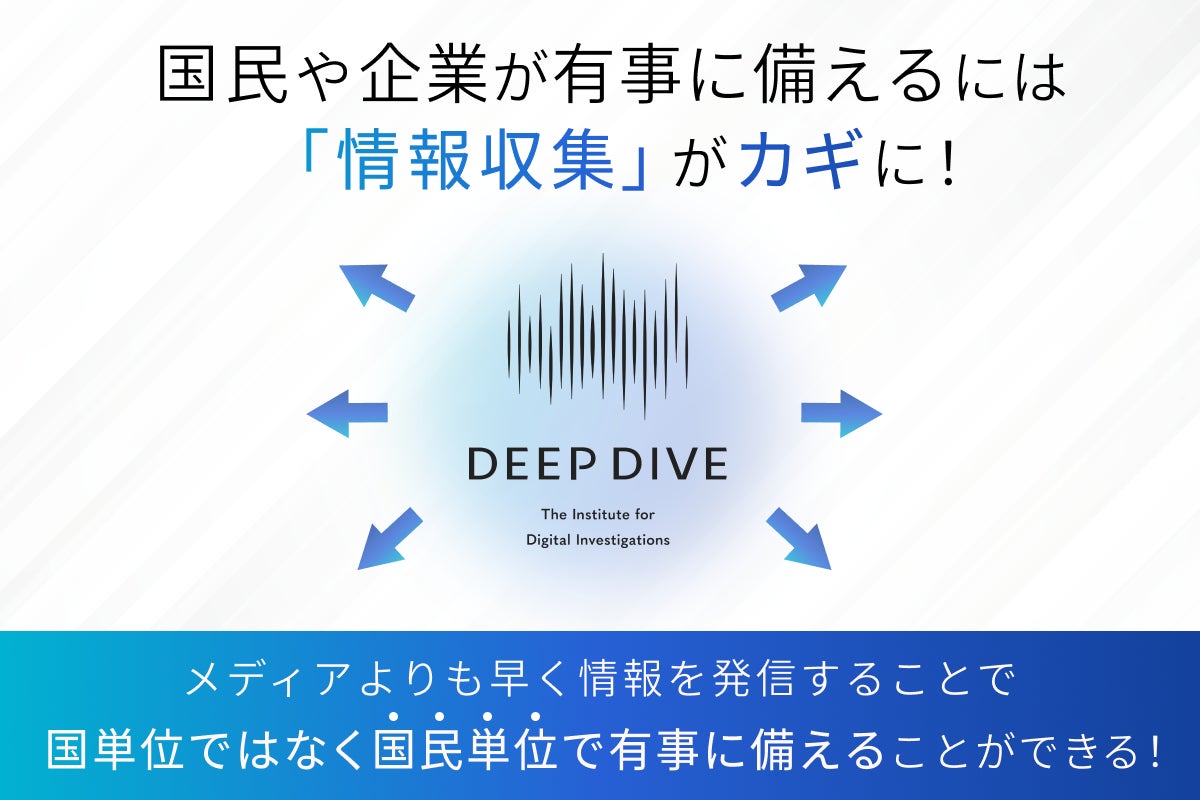 国民や企業が有事に備えるには
「情報収集」がカギに！

DEEP DIVE
The Institute for
Digital Investigations

メディアよりも早く情報を発信することで
国単位ではなく国民単位で有事に備えることができる！